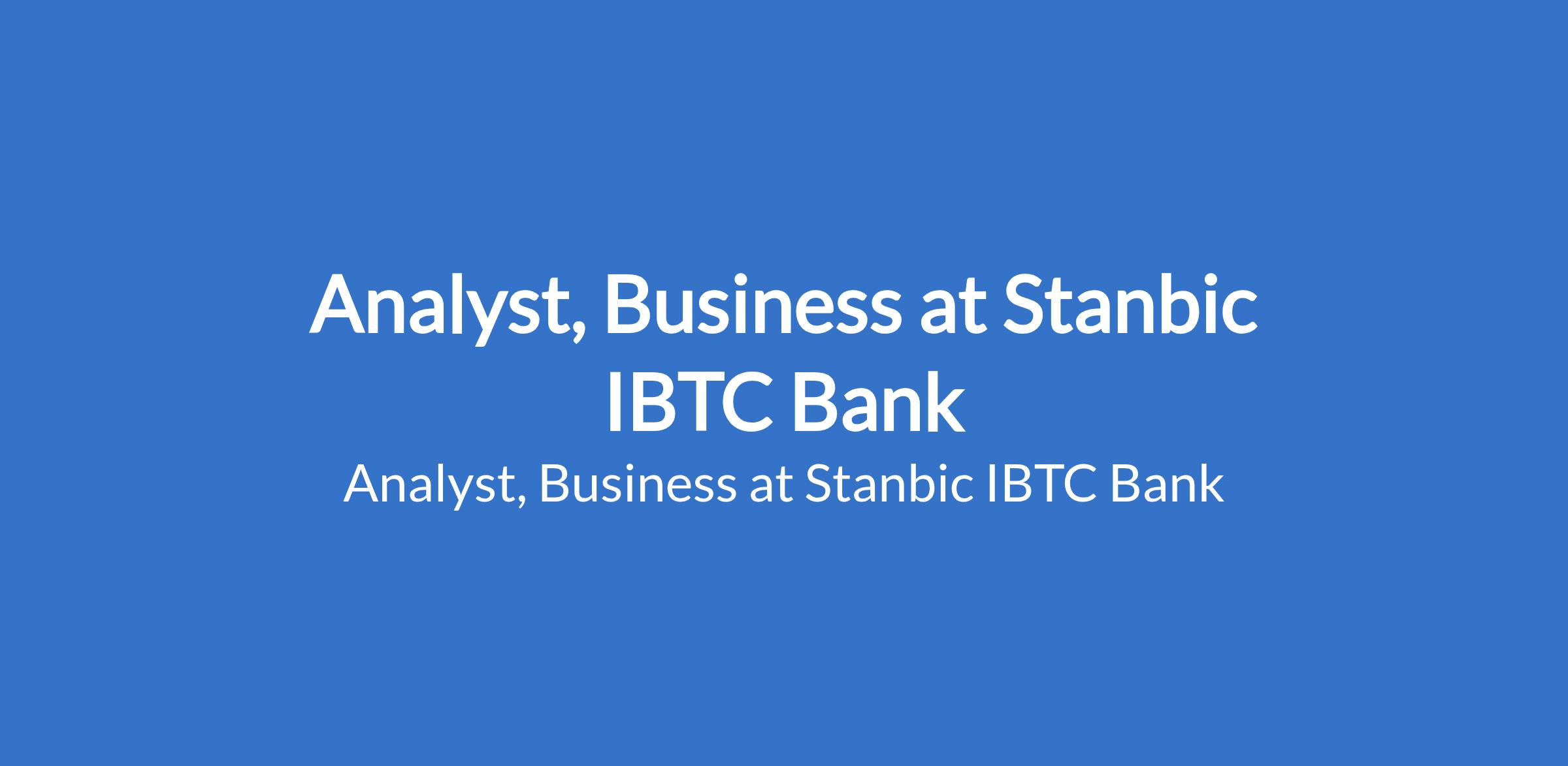 Analyst, Business at Stanbic IBTC Bank

Analyst, Business at Stanbic IBTC Bank